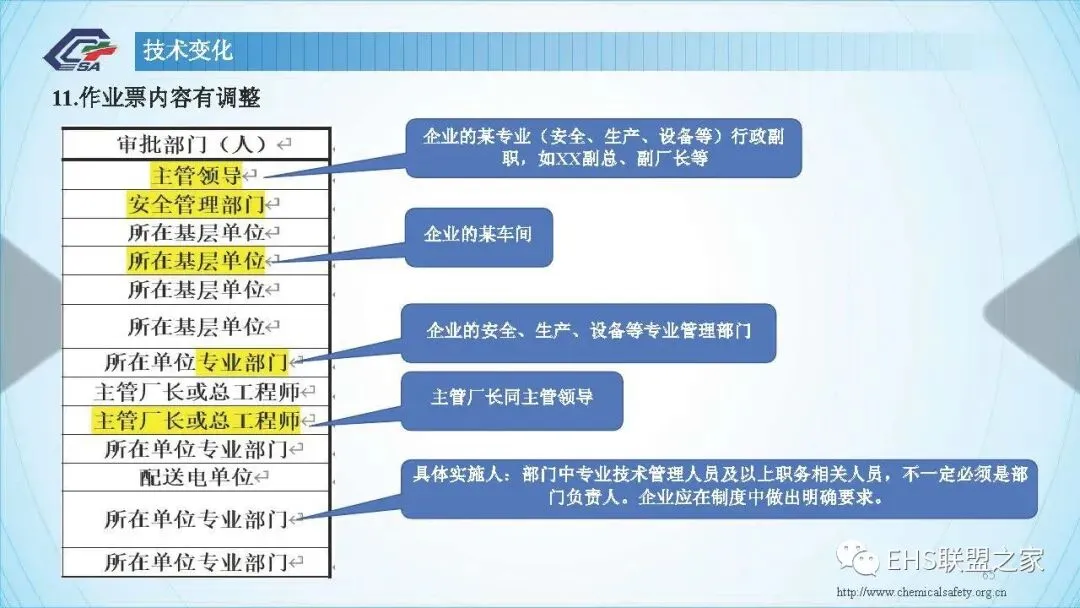 CSA

技术变化

11.作业票内容有调整

| 审批部门（人） |
|---|
| 主管领导 |
| 安全管理部门 |
| 所在基层单位 |
| 所在基层单位 |
| 所在基层单位 |
| 所在基层单位 |
| 所在单位专业部门 |
| 主管厂长或总工程师 |
| 主管厂长或总工程师 |
| 所在单位专业部门 |
| 配送电单位 |
| 所在单位专业部门 |
| 所在单位专业部门 |

企业的某专业（安全、生产、设备等）行政副职，如XX副总、副厂长等

企业的某车间

企业的安全、生产、设备等专业管理部门

主管厂长同主管领导

具体实施人：部门中专业技术管理人员及以上职务相关人员，不一定必须是部门负责人。企业应在制度中做出明确要求。

EHS联盟之家

http://www.chemicalsafety.org.cn